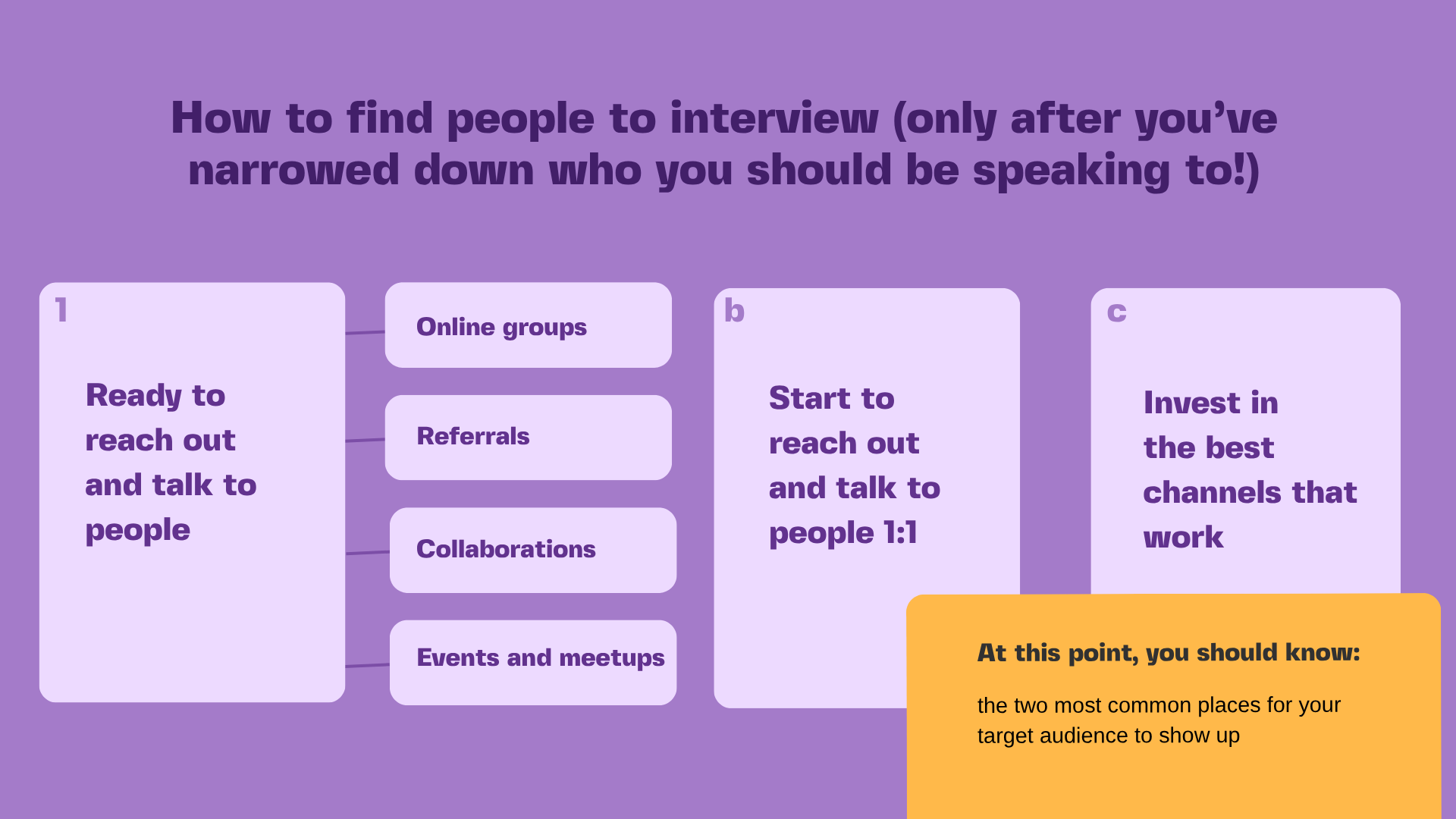 How to find people to interview (only after you've narrowed down who you should be speaking to!)

1

Ready to reach out and talk to people

Online groups

Referrals

Collaborations

Events and meetups

b

Start to reach out and talk to people 1:1

c

Invest in the best channels that work

At this point, you should know:

the two most common places for your target audience to show up